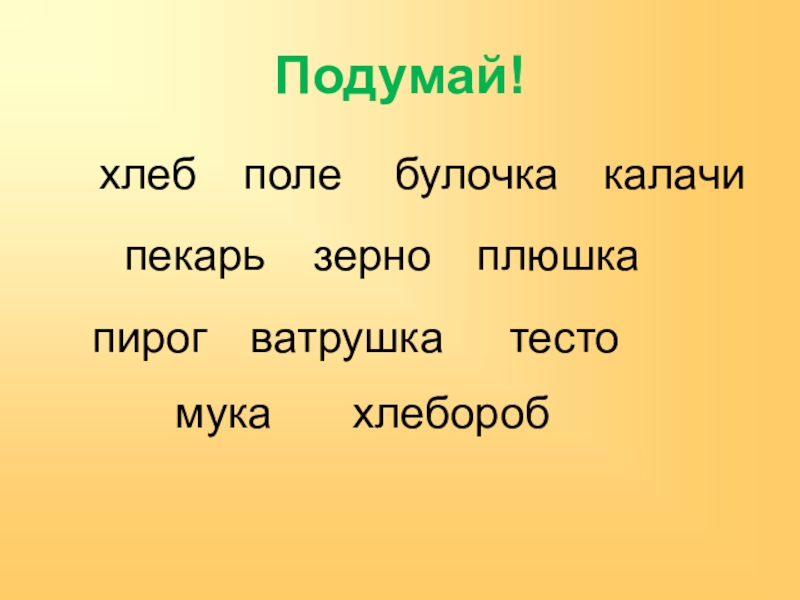 Подумай!

хлеб поле булочка калачи

пекарь зерно плюшка

пирог ватрушка тесто

мука хлебороб